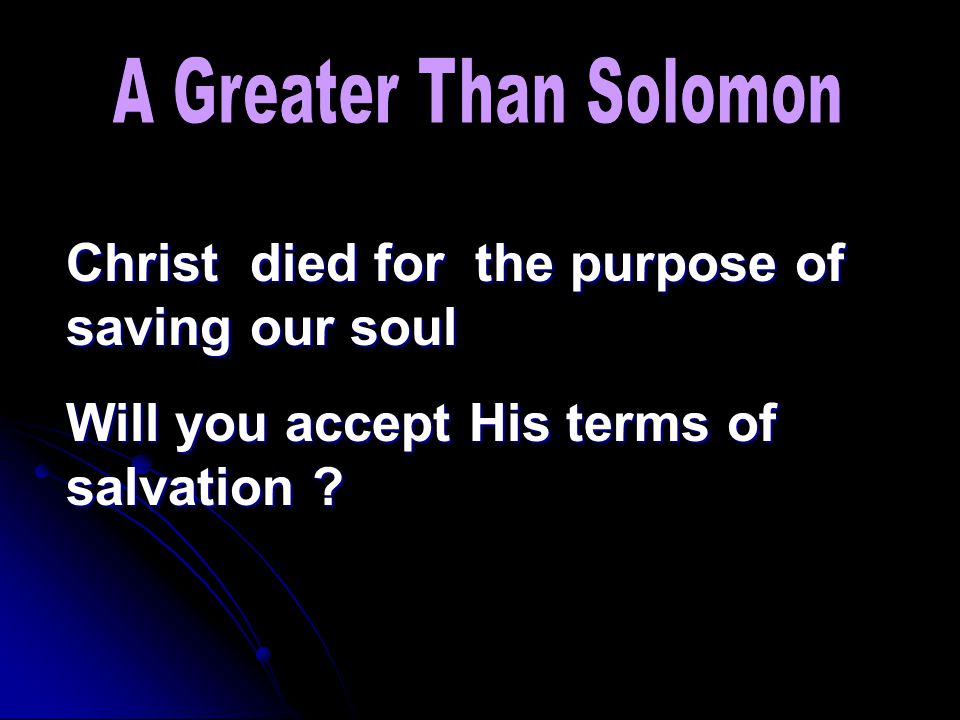 A Greater Than Solomon

Christ died for the purpose of saving our soul

Will you accept His terms of salvation ?